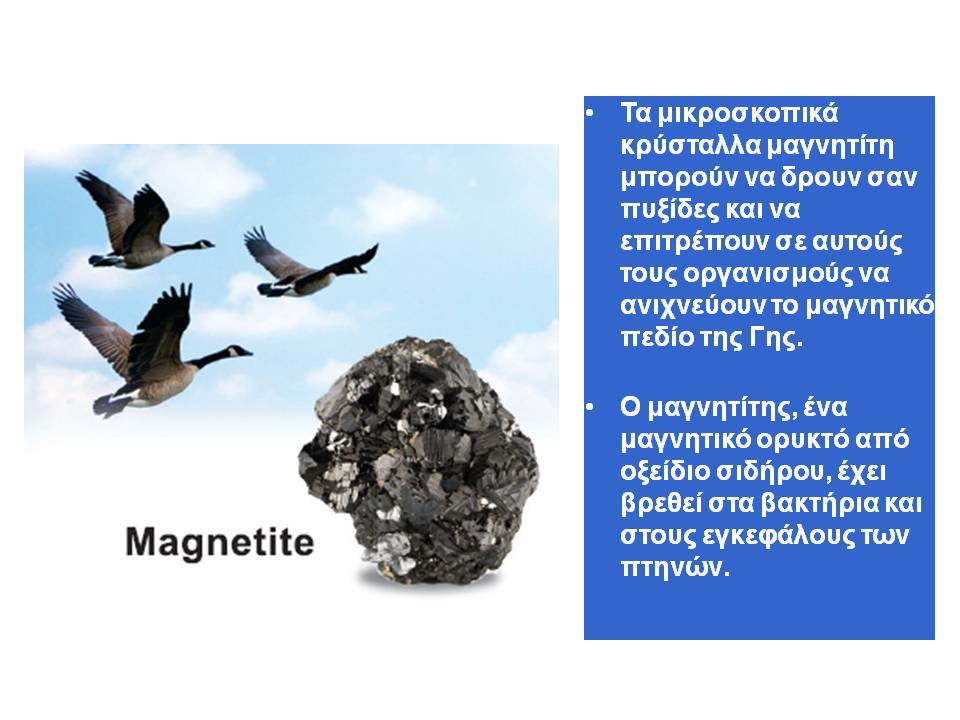 Magnetite

• Τα μικροσκοπικά κρύσταλλα μαγνητίτη μπορούν να δρουν σαν πυξίδες και να επιτρέπουν σε αυτούς τους οργανισμούς να ανιχνεύουν το μαγνητικό πεδίο της Γης.

• Ο μαγνητίτης, ένα μαγνητικό ορυκτό από οξείδιο σιδήρου, έχει βρεθεί στα βακτήρια και στους εγκεφάλους των πτηνών.